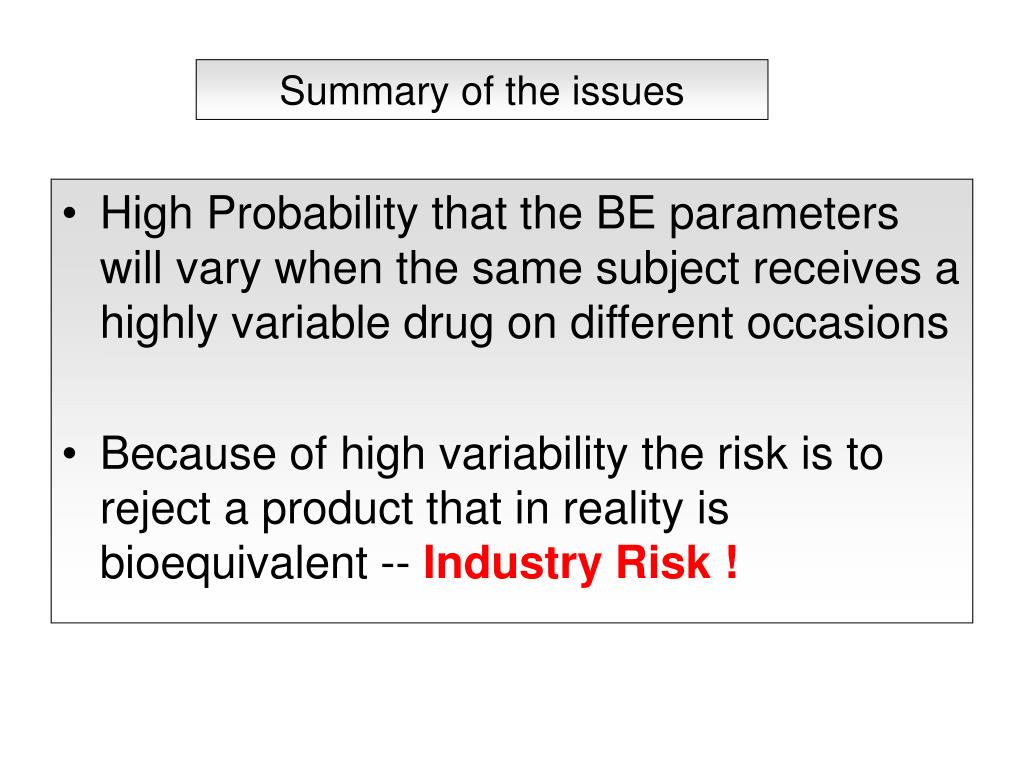 Summary of the issues

• High Probability that the BE parameters will vary when the same subject receives a highly variable drug on different occasions

• Because of high variability the risk is to reject a product that in reality is bioequivalent -- Industry Risk !